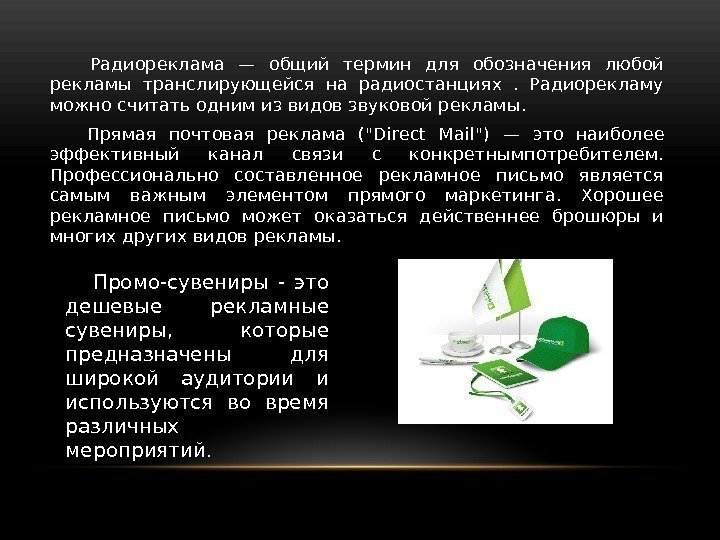 Радиореклама — общий термин для обозначения любой рекламы транслирующейся на радиостанциях . Радиорекламу можно считать одним из видов звуковой рекламы.

Прямая почтовая реклама ("Direct Mail") — это наиболее эффективный канал связи с конкретнымпотребителем. Профессионально составленное рекламное письмо является самым важным элементом прямого маркетинга. Хорошее рекламное письмо может оказаться действеннее брошюры и многих других видов рекламы.

Промо-сувениры - это дешевые рекламные сувениры, которые предназначены для широкой аудитории и используются во время различных мероприятий.